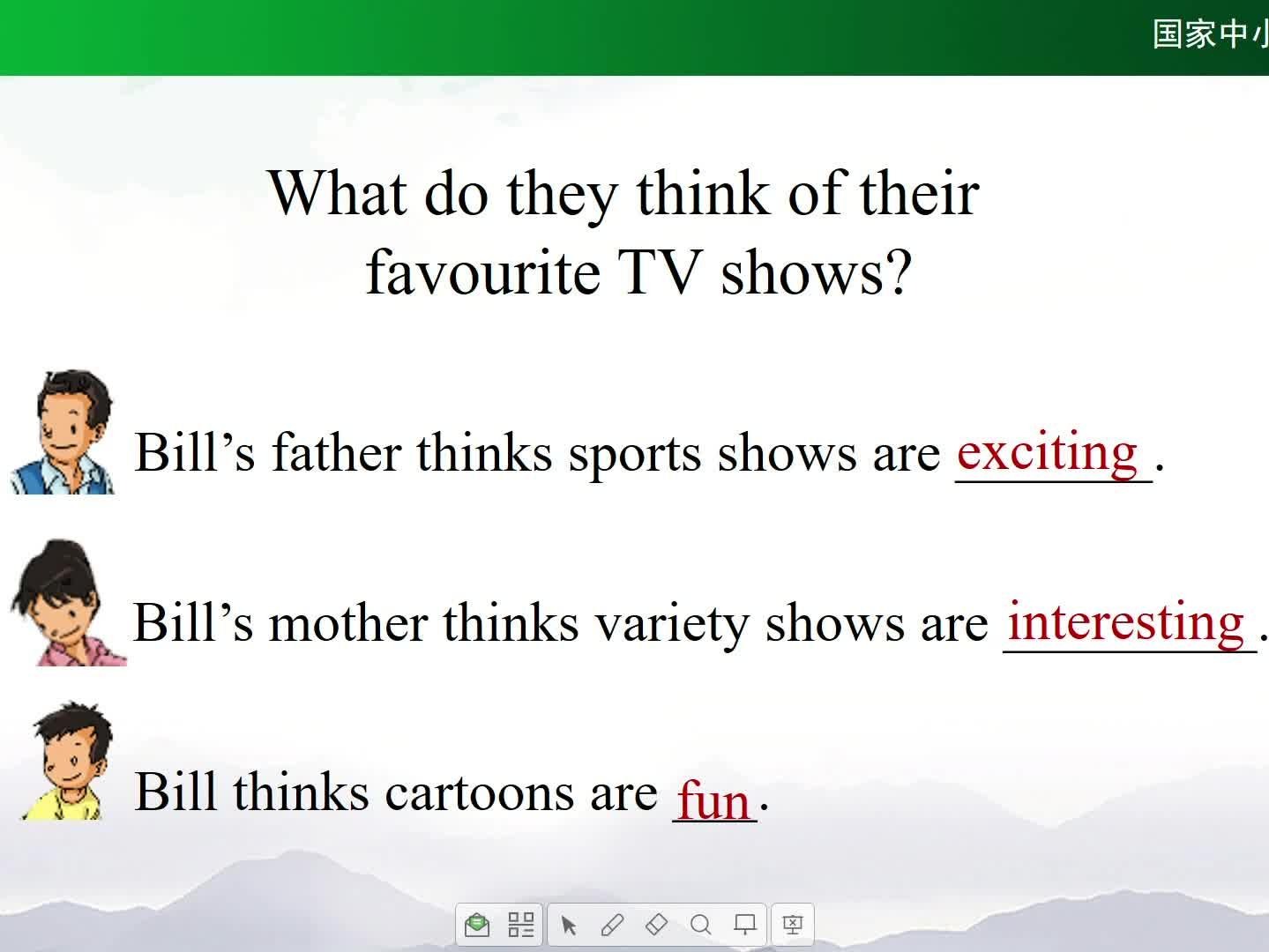 国家中小

What do they think of their favourite TV shows?

Bill's father thinks sports shows are exciting.

Bill's mother thinks variety shows are interesting.

Bill thinks cartoons are fun.